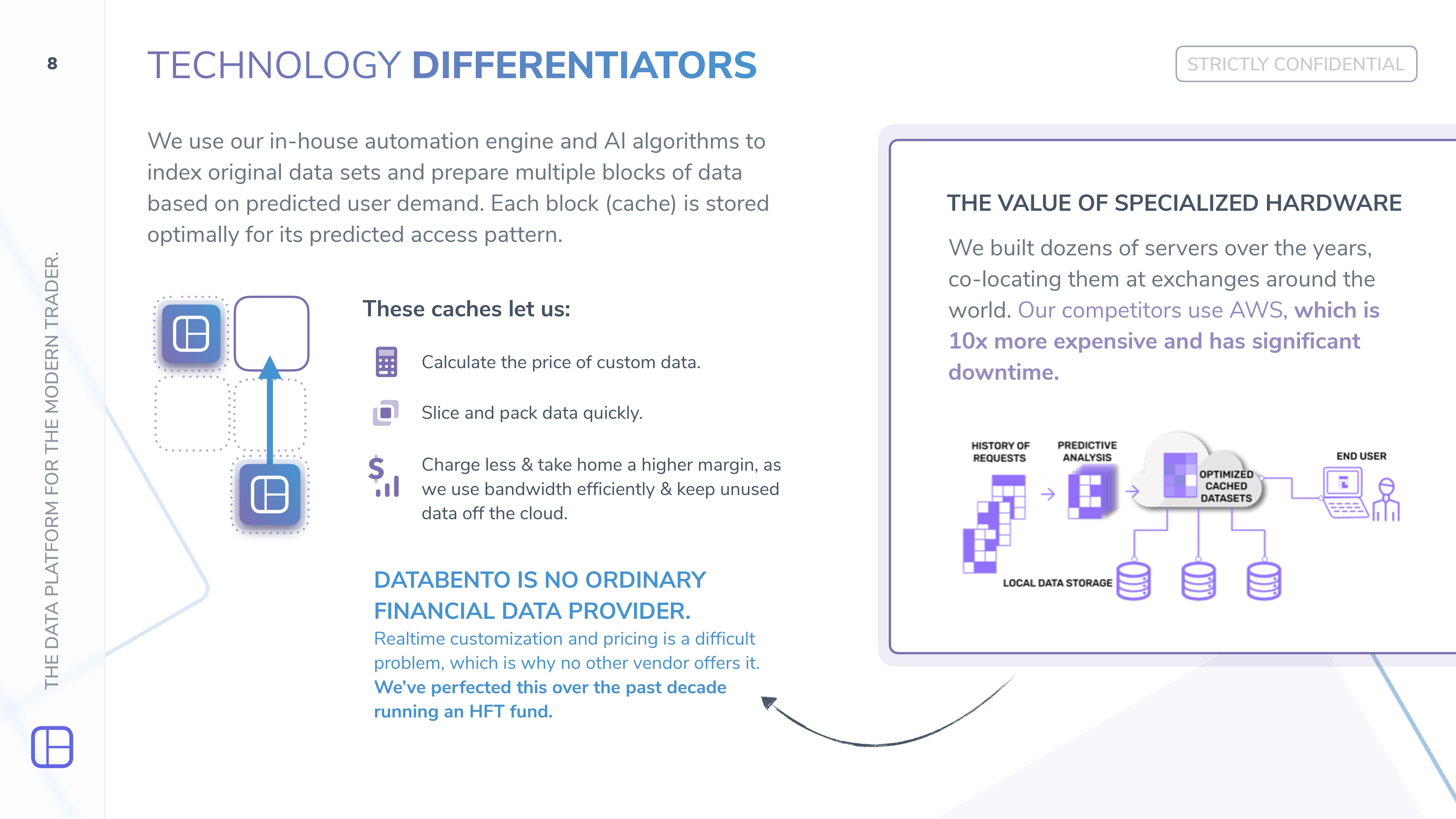 8

THE DATA PLATFORM FOR THE MODERN TRADER.

TECHNOLOGY DIFFERENTIATORS

STRICTLY CONFIDENTIAL

We use our in-house automation engine and AI algorithms to index original data sets and prepare multiple blocks of data based on predicted user demand. Each block (cache) is stored optimally for its predicted access pattern.

These caches let us:

Calculate the price of custom data.

Slice and pack data quickly.

Charge less & take home a higher margin, as we use bandwidth efficiently & keep unused data off the cloud.

DATABENTO IS NO ORDINARY FINANCIAL DATA PROVIDER.

Realtime customization and pricing is a difficult problem, which is why no other vendor offers it. We've perfected this over the past decade running an HFT fund.

THE VALUE OF SPECIALIZED HARDWARE

We built dozens of servers over the years, co-locating them at exchanges around the world. Our competitors use AWS, which is 10x more expensive and has significant downtime.

HISTORY OF REQUESTS

PREDICTIVE ANALYSIS

OPTIMIZED CACHED DATASETS

END USER

LOCAL DATA STORAGE